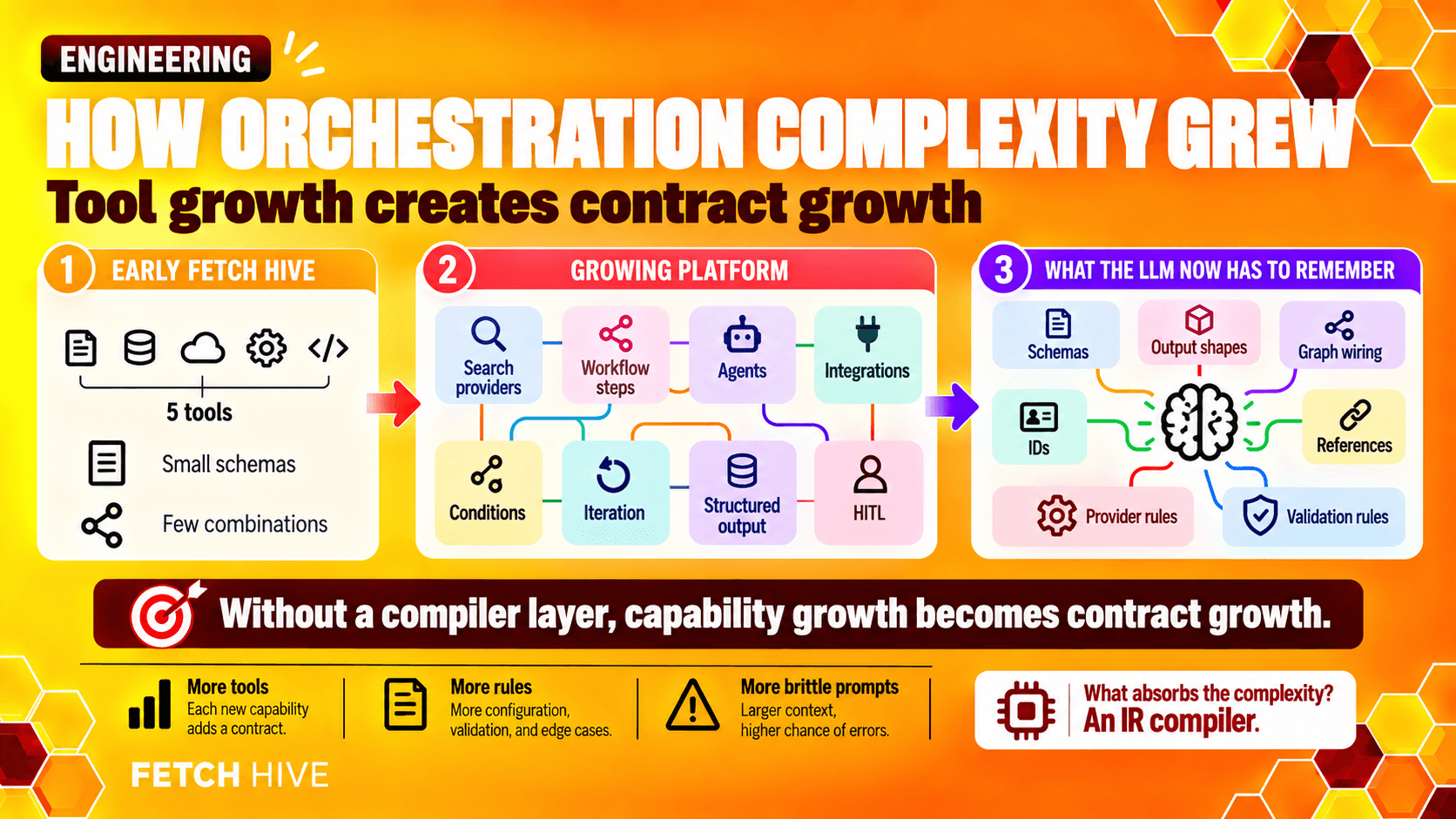 ENGINEERING

HOW ORCHESTRATION COMPLEXITY GREW

Tool growth creates contract growth

1 EARLY FETCH HIVE

5 tools

Small schemas

Few combinations

2 GROWING PLATFORM

Search providers

Workflow steps

Agents

Integrations

Conditions

Iteration

Structured output

HITL

3 WHAT THE LLM NOW HAS TO REMEMBER

Schemas

Output shapes

Graph wiring

IDs

References

Provider rules

Validation rules

Without a compiler layer, capability growth becomes contract growth.

More tools
Each new capability adds a contract.

More rules
More configuration, validation, and edge cases.

More brittle prompts
Larger context, higher chance of errors.

What absorbs the complexity?
An IR compiler.

FETCH HIVE